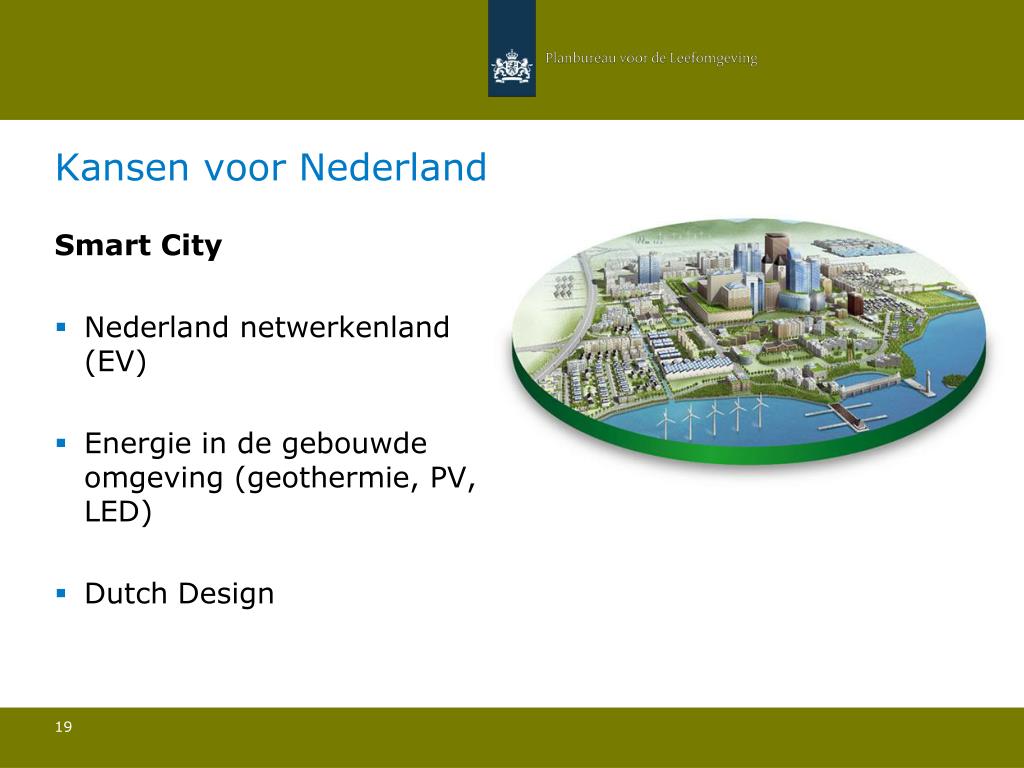 Planbureau voor de Leefomgeving

Kansen voor Nederland

Smart City

▪ Nederland netwerkenland (EV)

▪ Energie in de gebouwde omgeving (geothermie, PV, LED)

▪ Dutch Design

19